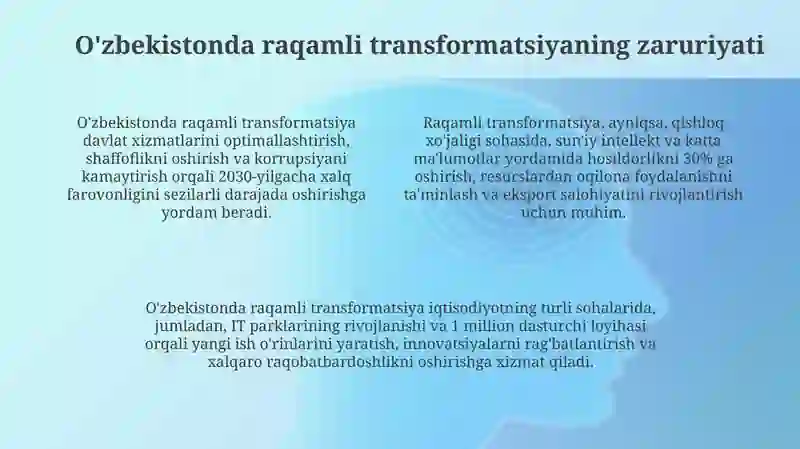 O'zbekistonda raqamli transformatsiyaning zaruriyati

O'zbekistonda raqamli transformatsiya davlat xizmatlarini optimallashtirish, shaffoflikni oshirish va korrupsiyani kamaytirish orqali 2030-yilgacha xalq farovonligini sezilarli darajada oshirishga yordam beradi.

Raqamli transformatsiya, ayniqsa, qishloq xo'jaligi sohasida, sun'iy intellekt va katta ma'lumotlar yordamida hosildorlikni 30% ga oshirish, resurslardan oqilona foydalanishni ta'minlash va eksport salohiyatini rivojlantirish uchun muhim.

O'zbekistonda raqamli transformatsiya iqtisodiyotning turli sohalarida, jumladan, IT parklarining rivojlanishi va 1 million dasturchi loyihasi orqali yangi ish o'rinlarini yaratish, innovatsiyalarni rag'batlantirish va xalqaro raqobatbardoshlikni oshirishga xizmat qiladi.